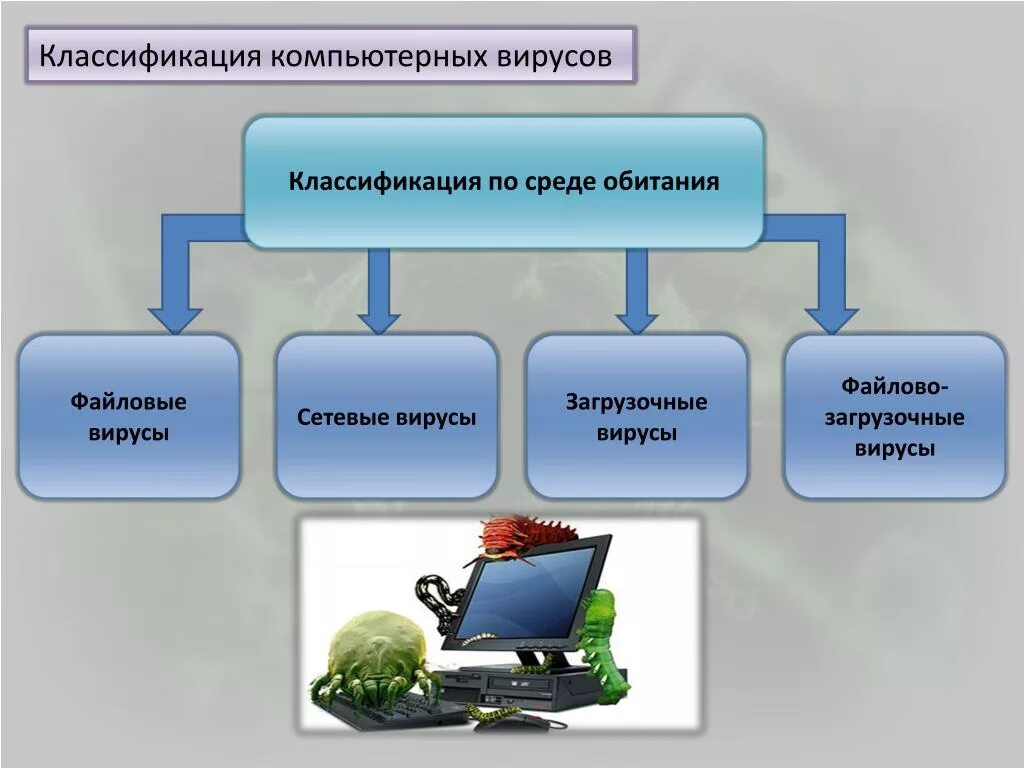 Классификация компьютерных вирусов

Классификация по среде обитания

Файловые вирусы

Сетевые вирусы

Загрузочные вирусы

Файлово-загрузочные вирусы